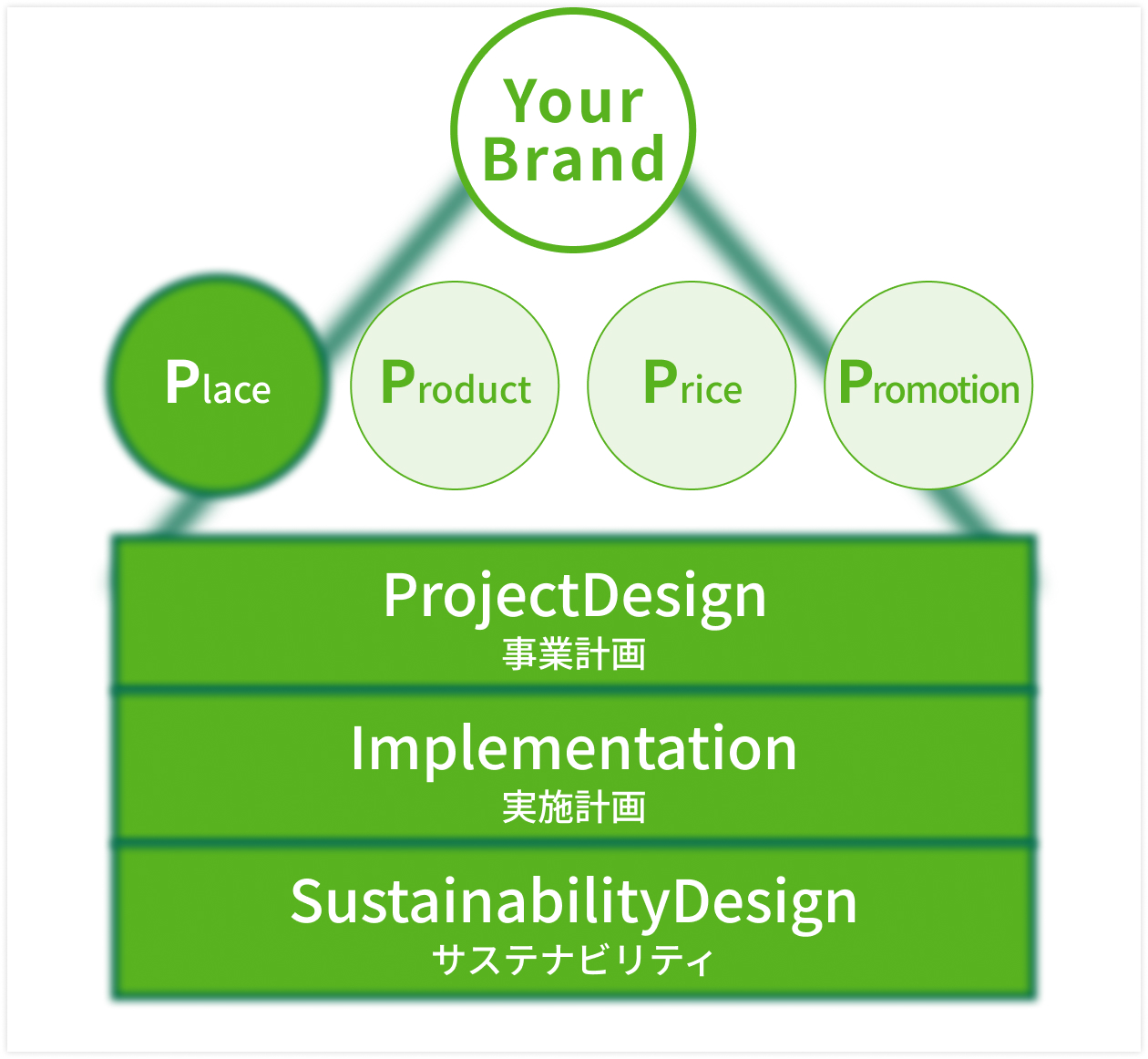 Your Brand

Place

Product

Price

Promotion

ProjectDesign
事業計画

Implementation
実施計画

SustainabilityDesign
サステナビリティ